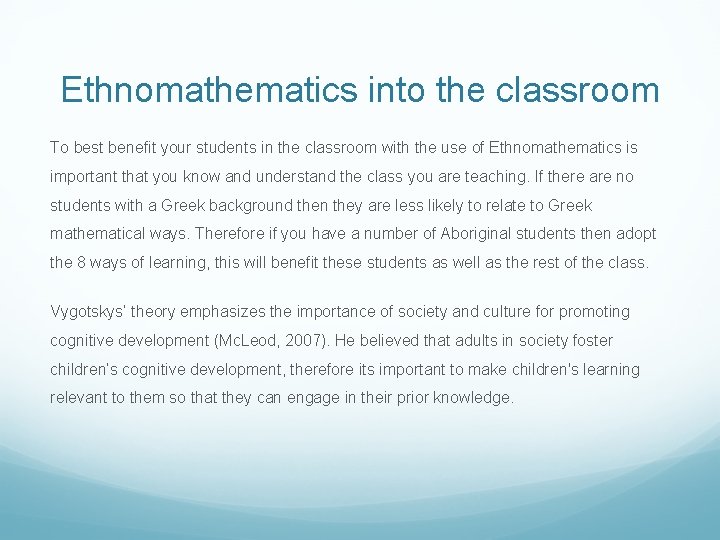 Ethnomathematics into the classroom

To best benefit your students in the classroom with the use of Ethnomathematics is important that you know and understand the class you are teaching. If there are no students with a Greek background then they are less likely to relate to Greek mathematical ways. Therefore if you have a number of Aboriginal students then adopt the 8 ways of learning, this will benefit these students as well as the rest of the class.

Vygotskys' theory emphasizes the importance of society and culture for promoting cognitive development (McLeod, 2007). He believed that adults in society foster children's cognitive development, therefore its important to make children's learning relevant to them so that they can engage in their prior knowledge.